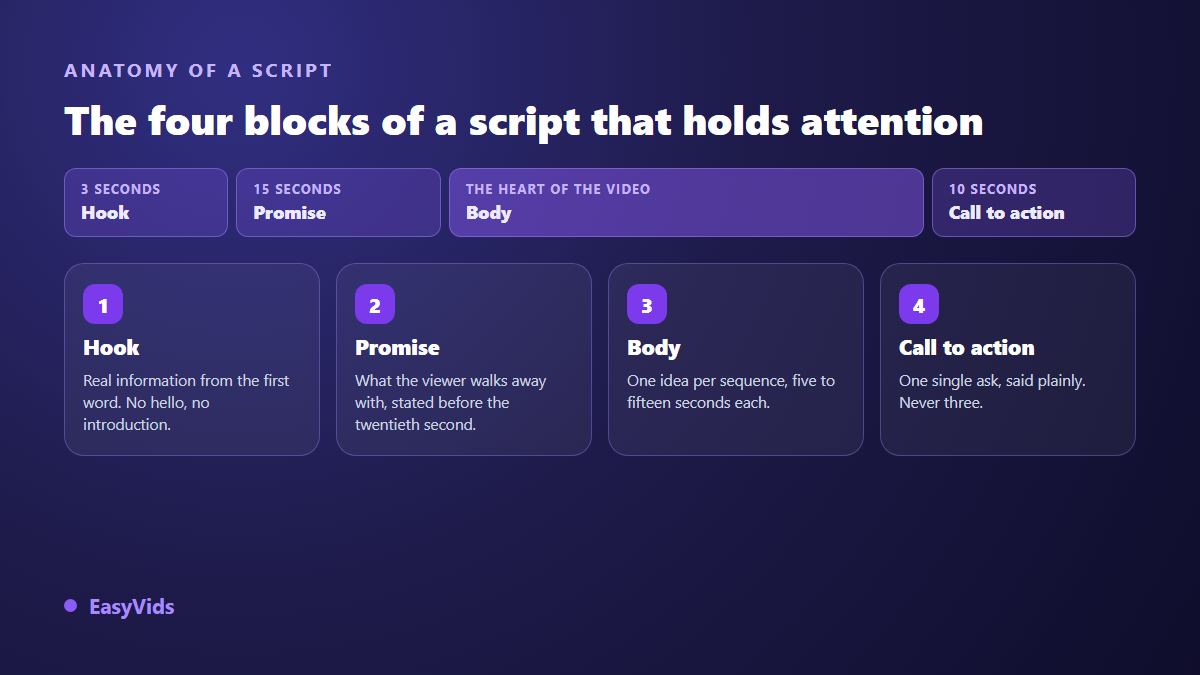 ANATOMY OF A SCRIPT

The four blocks of a script that holds attention

3 SECONDS
Hook

15 SECONDS
Promise

THE HEART OF THE VIDEO
Body

10 SECONDS
Call to action

1
Hook
Real information from the first word. No hello, no introduction.

2
Promise
What the viewer walks away with, stated before the twentieth second.

3
Body
One idea per sequence, five to fifteen seconds each.

4
Call to action
One single ask, said plainly. Never three.

EasyVids